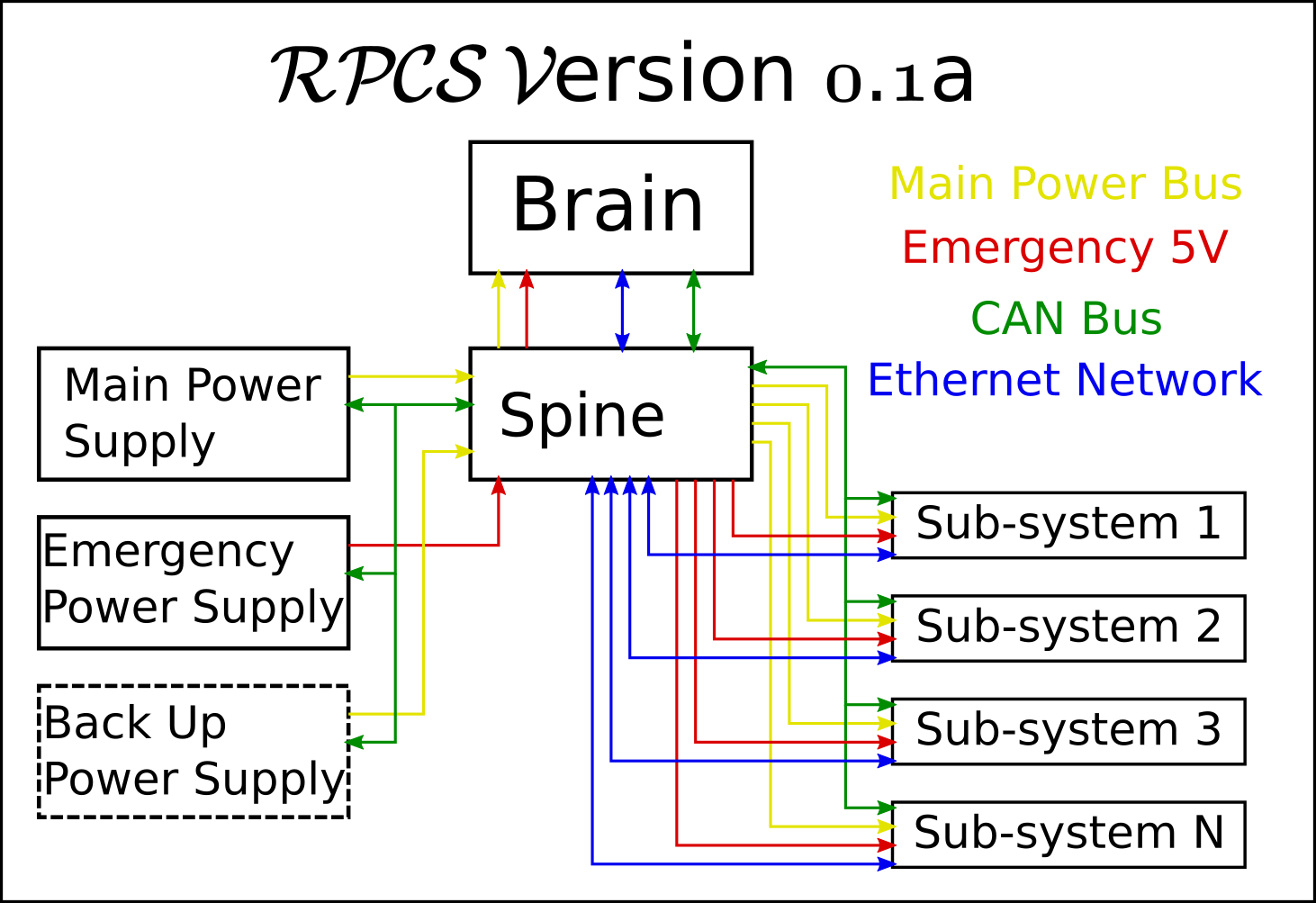 RPCS Version 0.1a

Brain

Main Power Bus
Emergency 5V
CAN Bus
Ethernet Network

Main Power Supply

Spine

Emergency Power Supply

Back Up Power Supply

Sub-system 1

Sub-system 2

Sub-system 3

Sub-system N